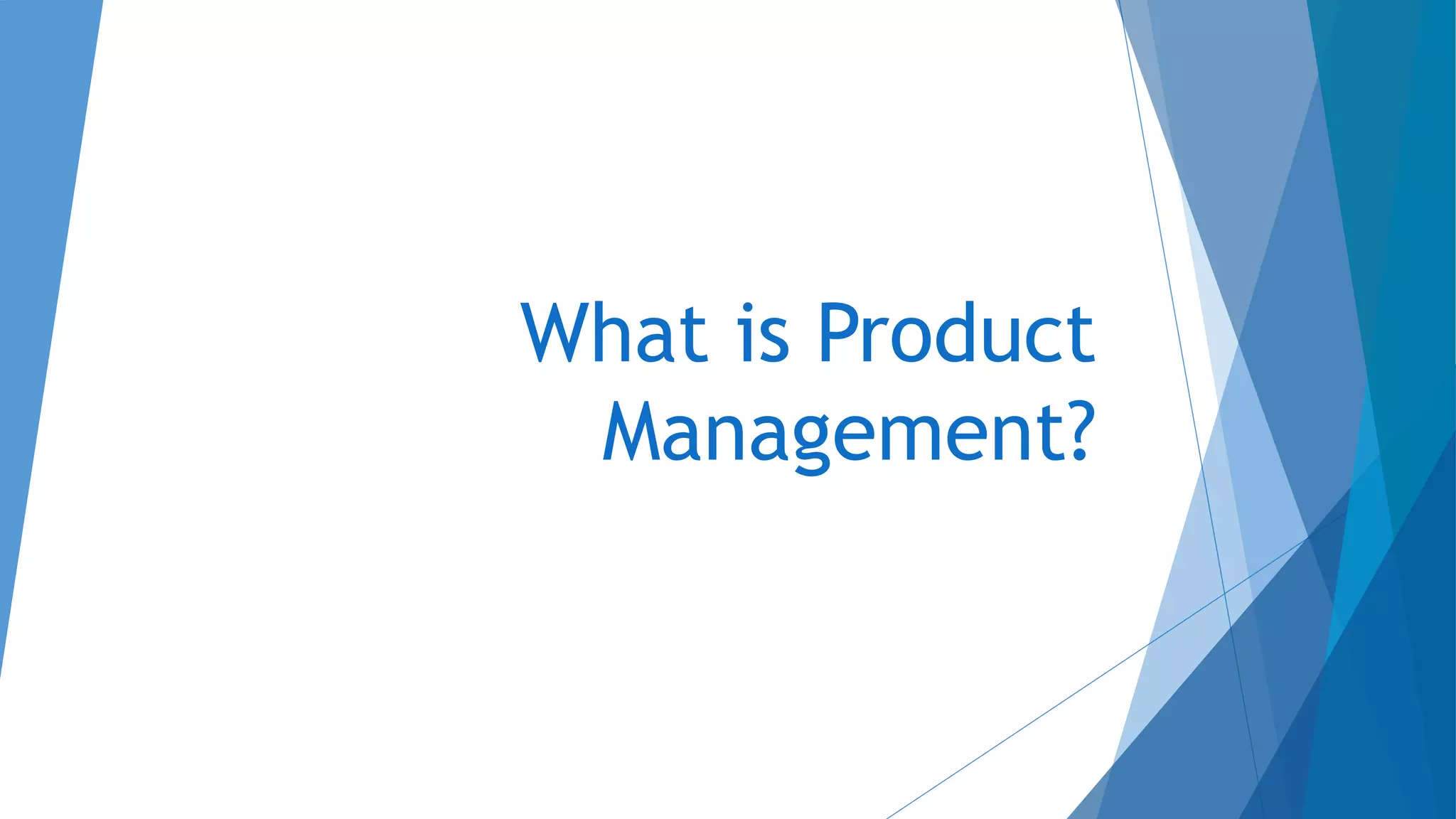 What is Product Management?